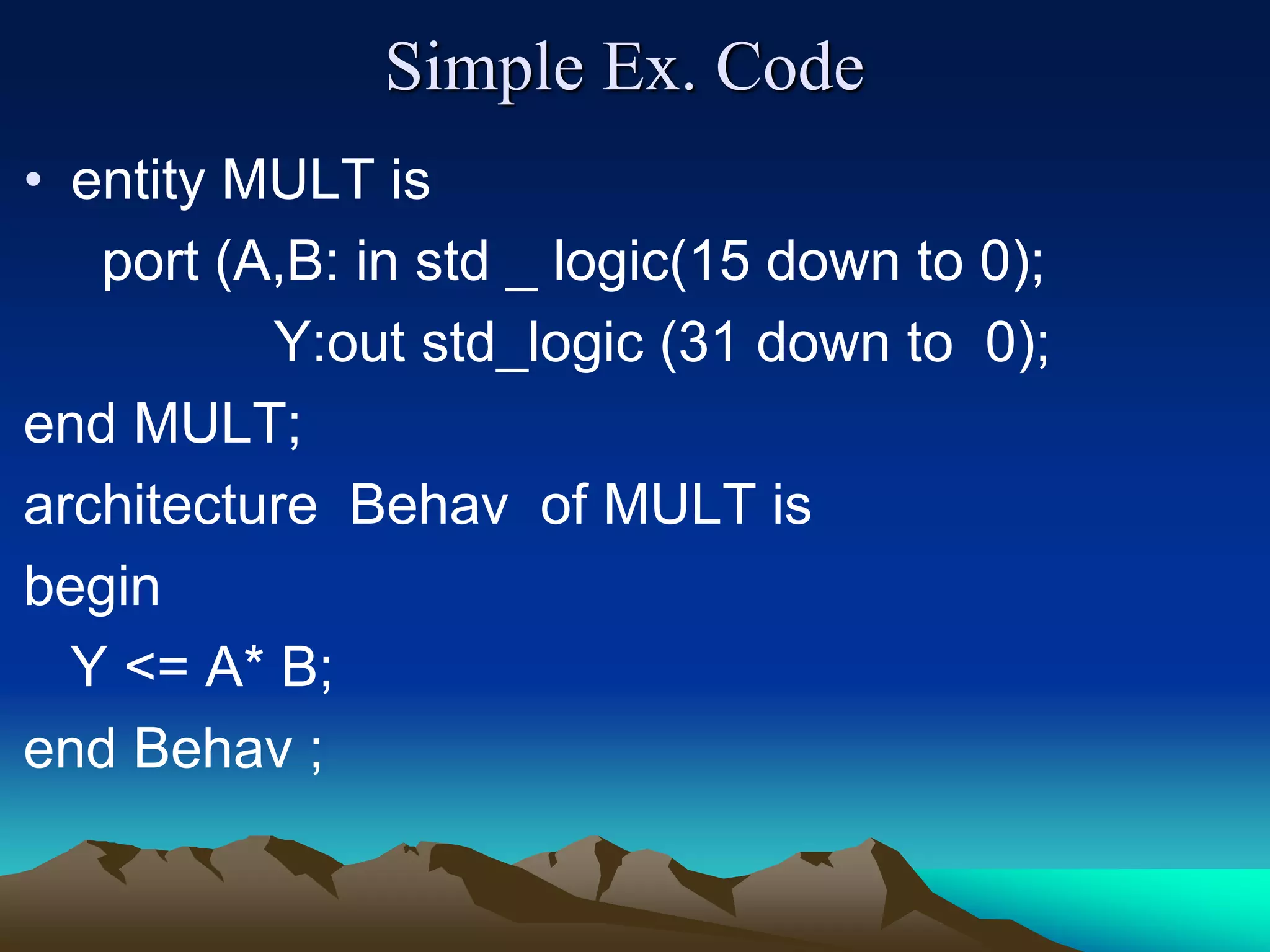 Simple Ex. Code

• entity MULT is
port (A,B: in std _ logic(15 down to 0);
Y:out std_logic (31 down to 0);
end MULT;
architecture Behav of MULT is
begin
Y <= A* B;
end Behav ;